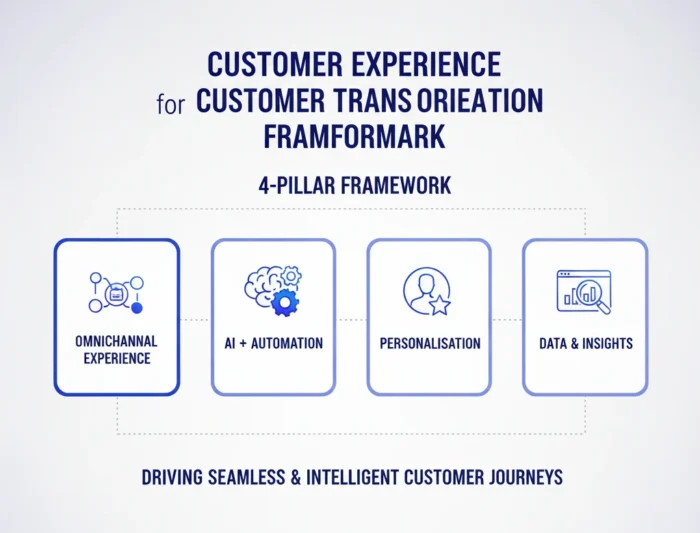 CUSTOMER EXPERIENCE
for CUSTOMER TRANS ORIEATION
FRAMFORMARK

4-PILLAR FRAMEWORK

OMNICHANNAL EXPERIENCE

AI + AUTOMATION

PERSONALISATION

DATA & INSIGHTS

DRIVING SEAMLESS & INTELLIGENT CUSTOMER JOURNEYS